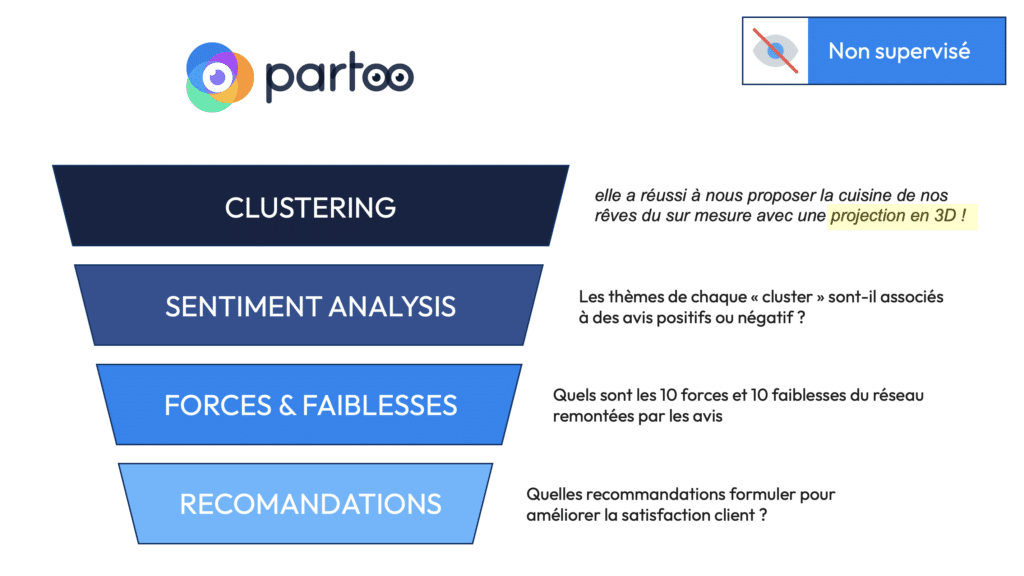 partoo

Non supervisé

CLUSTERING

elle a réussi à nous proposer la cuisine de nos rêves du sur mesure avec une projection en 3D !

SENTIMENT ANALYSIS

Les thèmes de chaque « cluster » sont-il associés à des avis positifs ou négatif ?

FORCES & FAIBLESSES

Quels sont les 10 forces et 10 faiblesses du réseau remontées par les avis

RECOMANDATIONS

Quelles recommandations formuler pour améliorer la satisfaction client ?